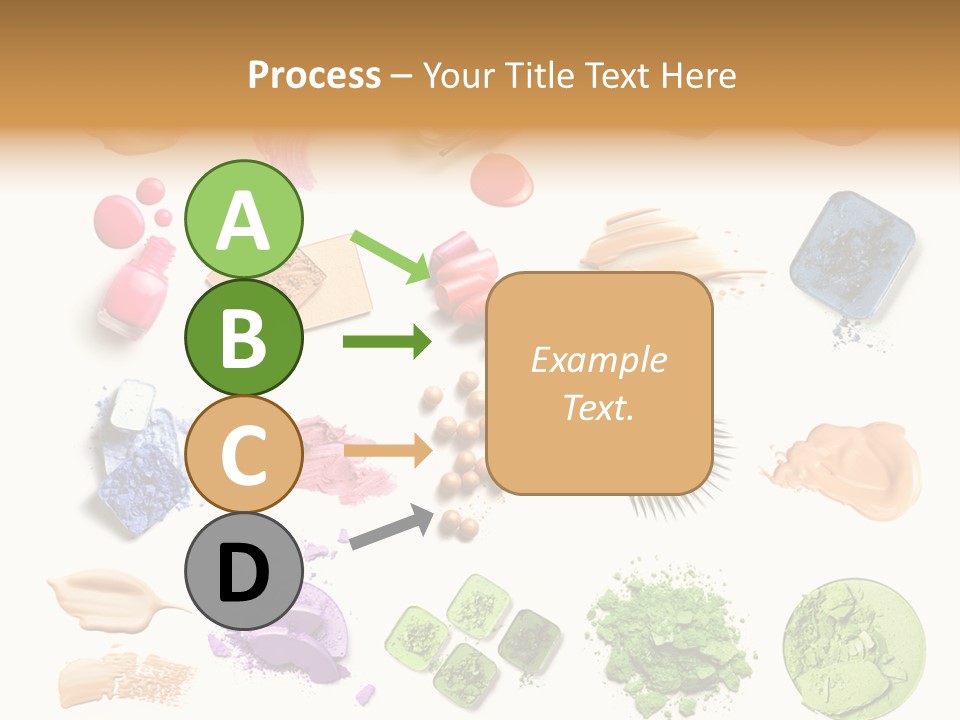 Process – Your Title Text Here

A

B

C

D

Example Text.